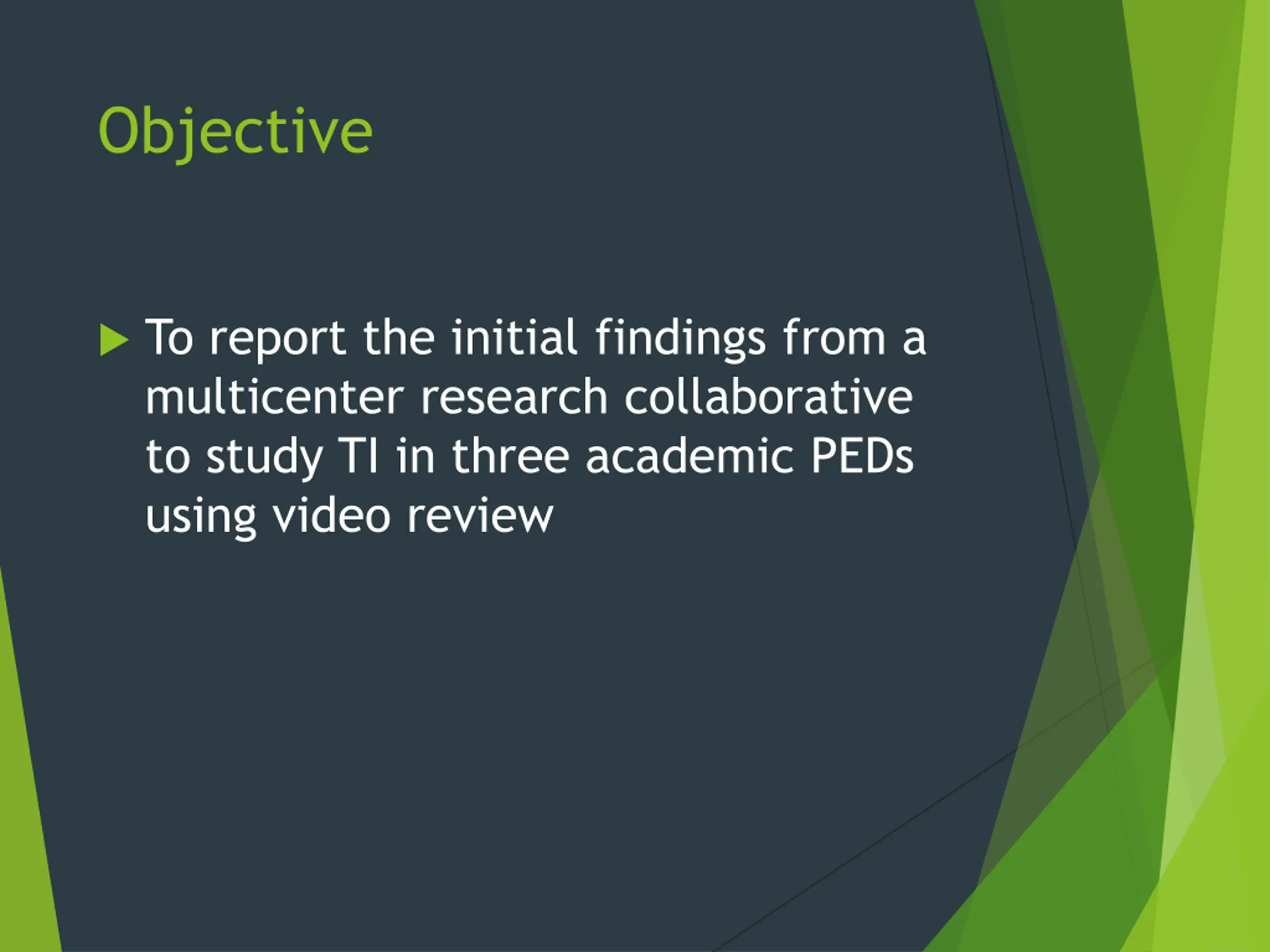 Objective

To report the initial findings from a multicenter research collaborative to study TI in three academic PEDs using video review